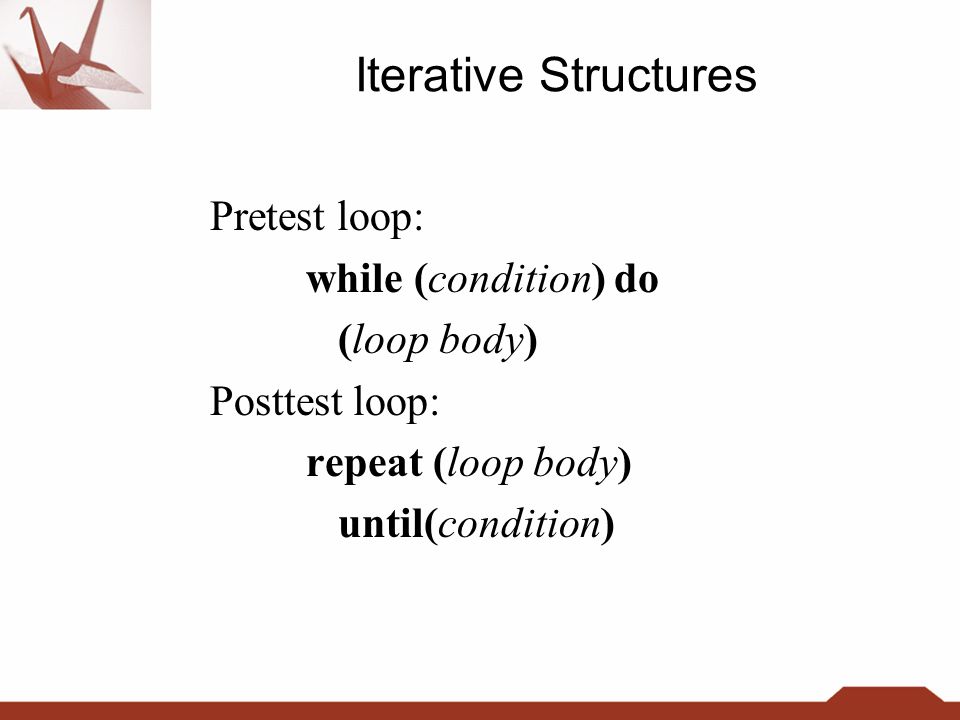 Iterative Structures

Pretest loop:
while (condition) do
(loop body)
Posttest loop:
repeat (loop body)
until(condition)